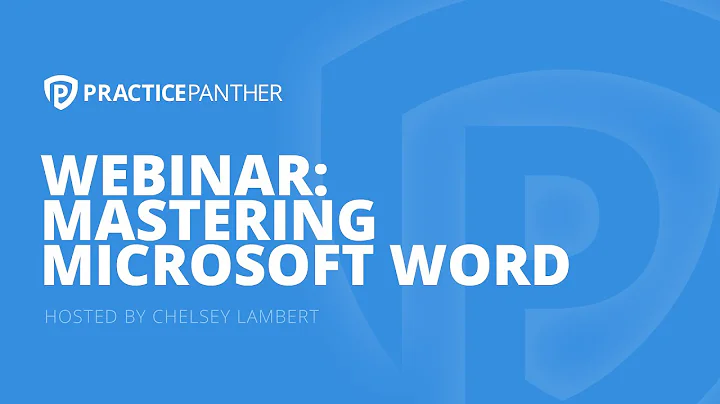 PRACTICEPANTHER

WEBINAR: MASTERING MICROSOFT WORD

HOSTED BY CHELSEY LAMBERT